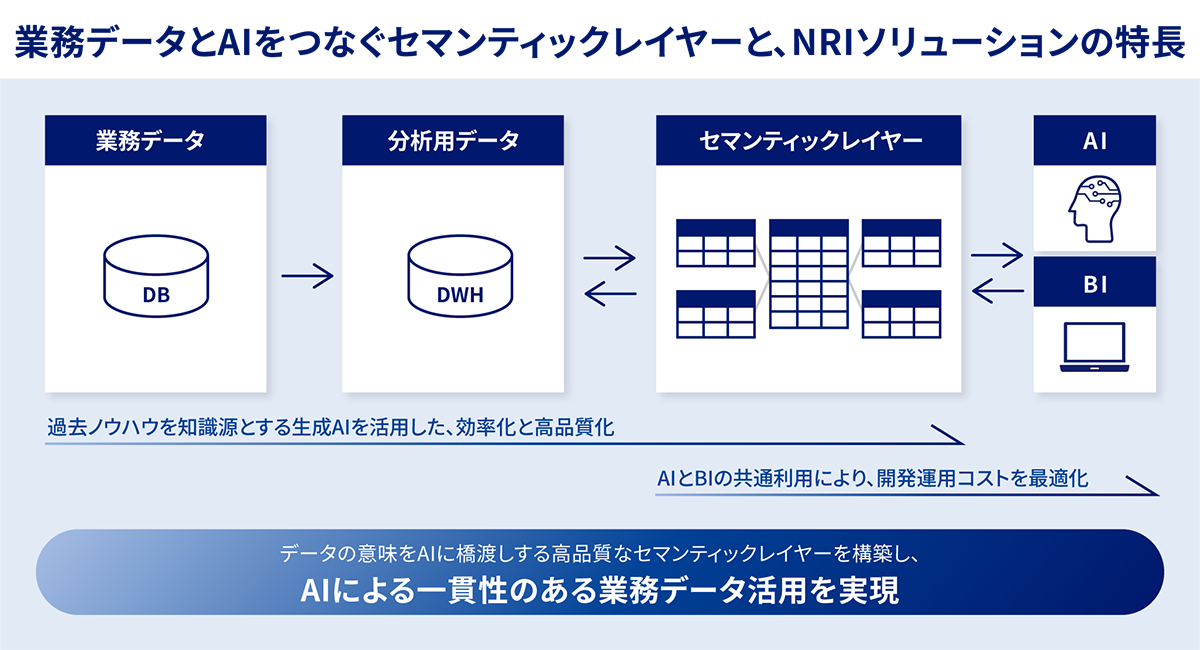 業務データとAIをつなぐセマンティックレイヤーと、NRIソリューションの特長

業務データ

DB

分析用データ

DWH

セマンティックレイヤー

AI

BI

過去ノウハウを知識源とする生成AIを活用した、効率化と高品質化

AIとBIの共通利用により、開発運用コストを最適化

データの意味をAIに橋渡しする高品質なセマンティックレイヤーを構築し、

AIによる一貫性のある業務データ活用を実現